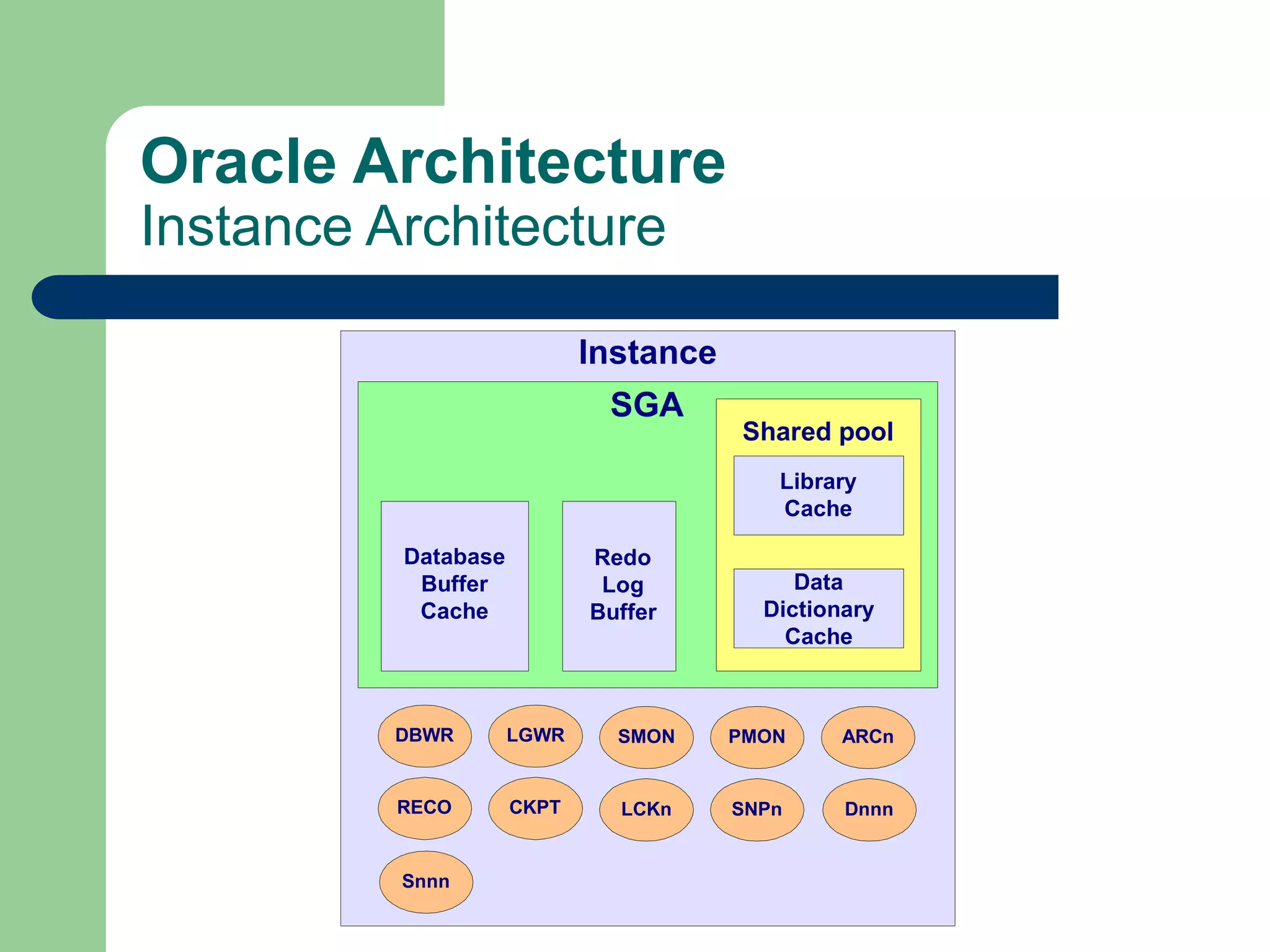 Oracle Architecture
Instance Architecture

Instance

SGA

Shared pool

Library Cache

Data Dictionary Cache

Database Buffer Cache

Redo Log Buffer

DBWR LGWR SMON PMON ARCn

RECO CKPT LCKn SNPn Dnnn

Snnn